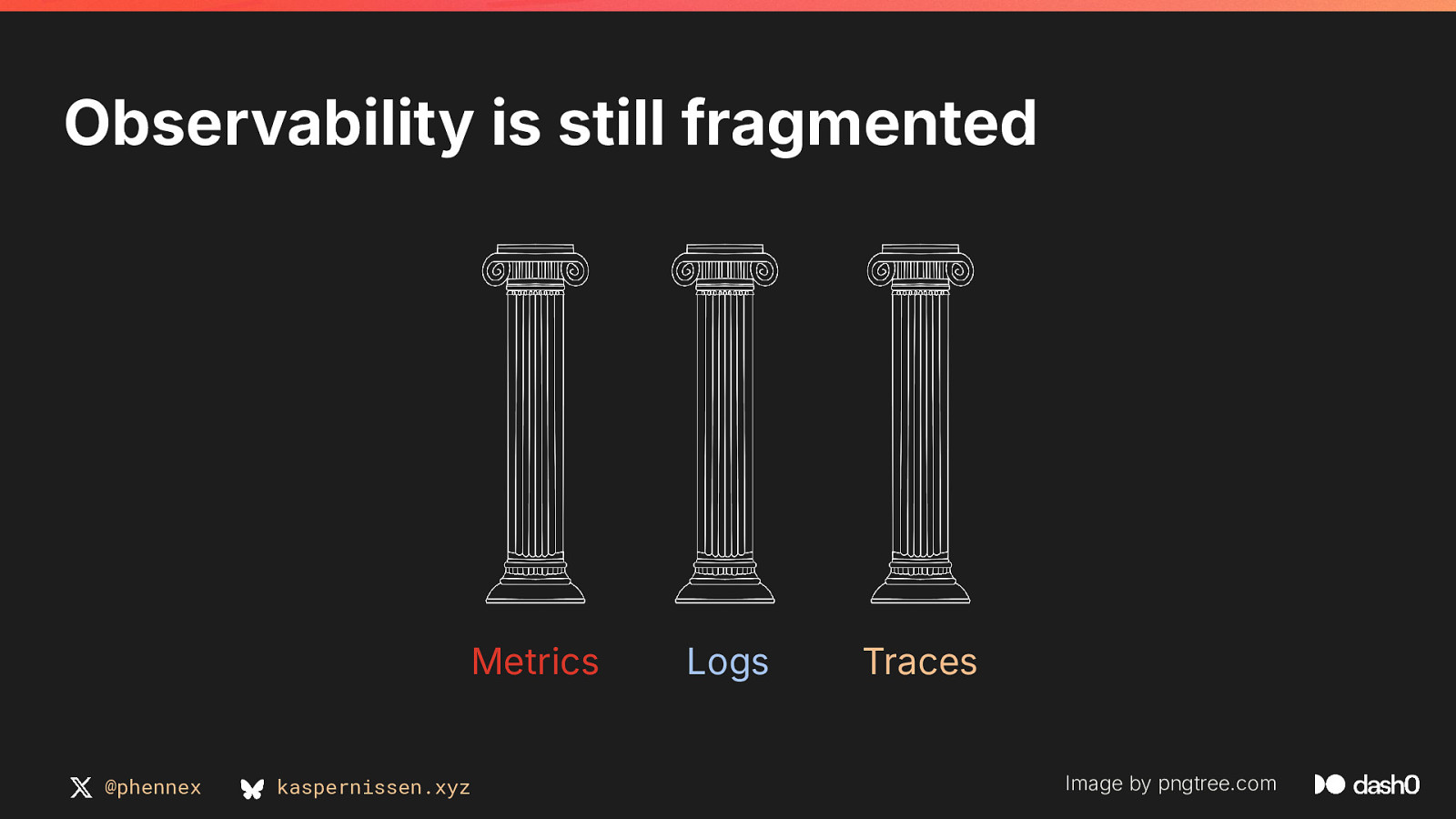 Observability is still fragmented

Metrics

Logs

Traces

@phennex

kaspernissen.xyz

Image by pngtree.com

dash0